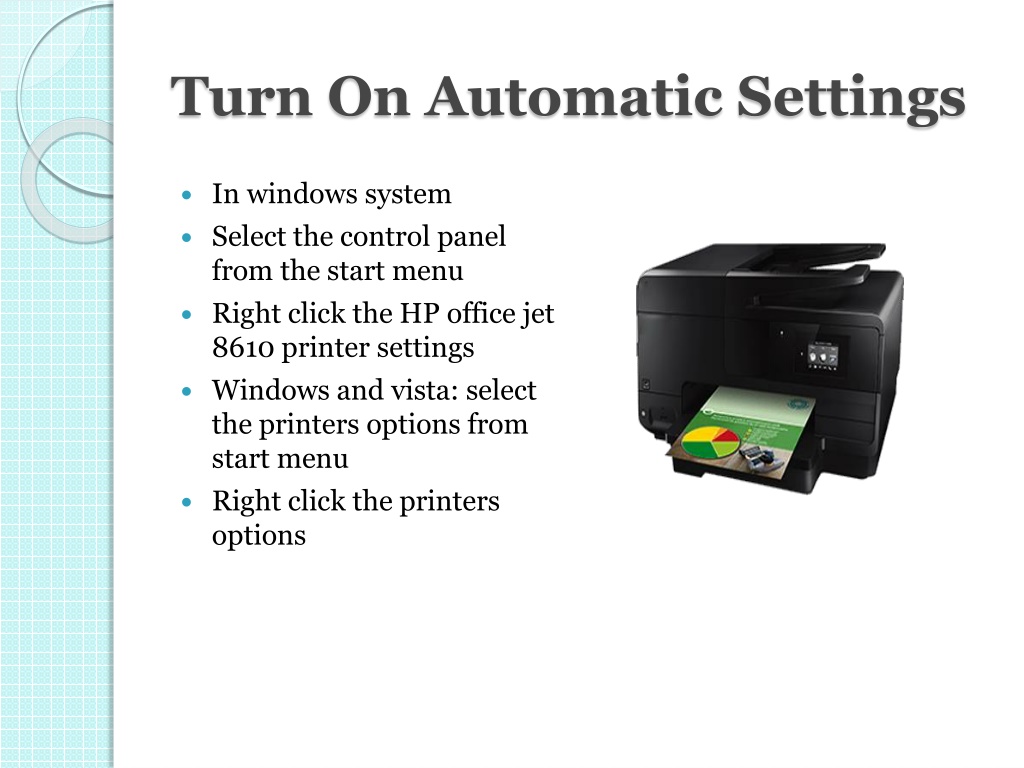 Turn On Automatic Settings

- In windows system
- Select the control panel from the start menu
- Right click the HP office jet 8610 printer settings
- Windows and vista: select the printers options from start menu
- Right click the printers options